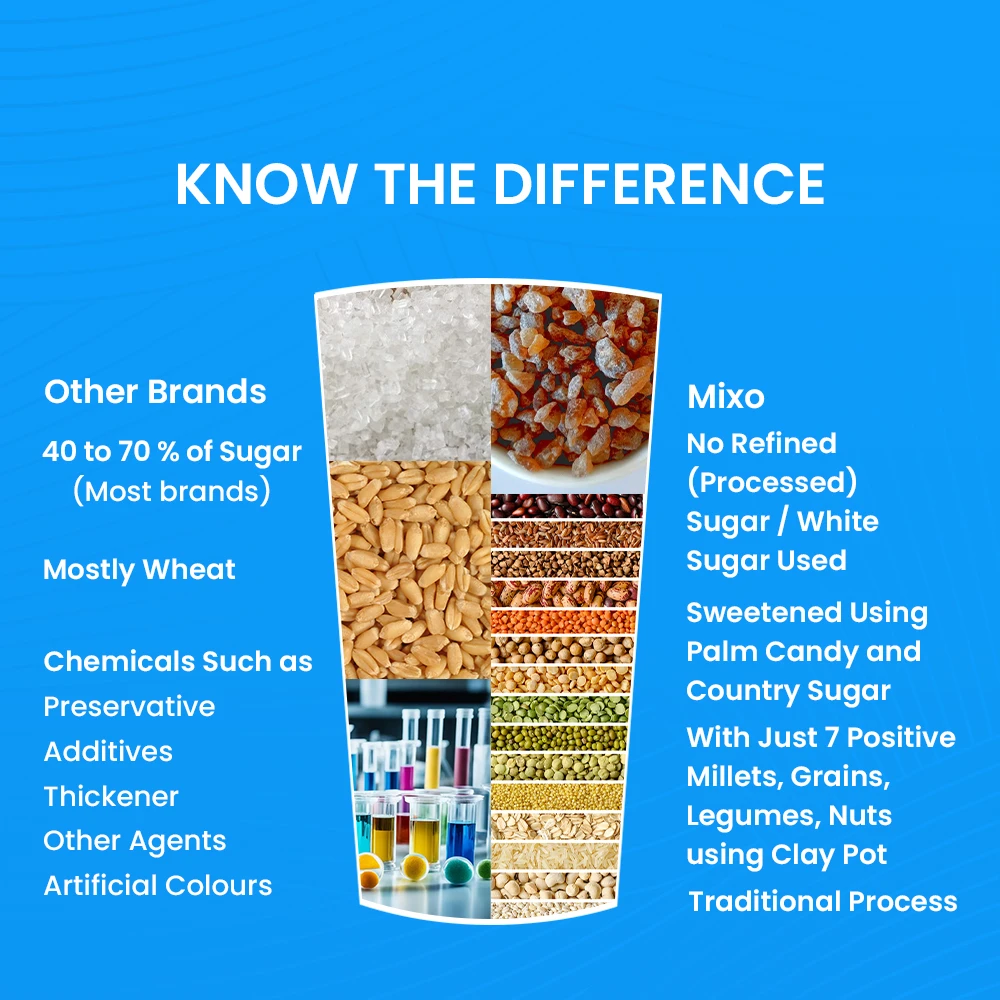 KNOW THE DIFFERENCE

Other Brands

40 to 70 % of Sugar (Most brands)

Mostly Wheat

Chemicals Such as
Preservative
Additives
Thickener
Other Agents
Artificial Colours

Mixo

No Refined (Processed) Sugar / White Sugar Used

Sweetened Using Palm Candy and Country Sugar

With Just 7 Positive Millets, Grains, Legumes, Nuts using Clay Pot

Traditional Process